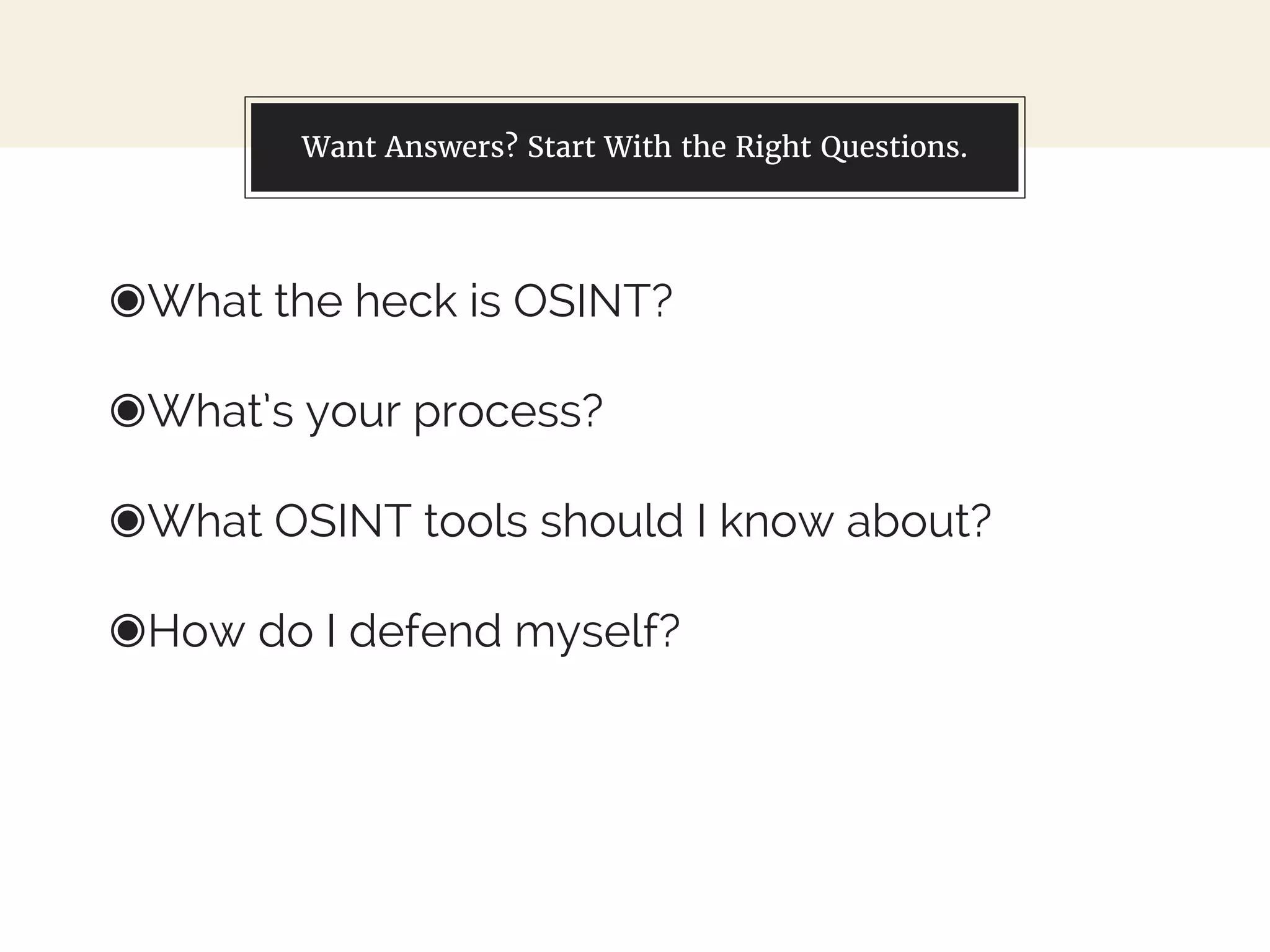 Want Answers? Start With the Right Questions.

◉What the heck is OSINT?

◉What's your process?

◉What OSINT tools should I know about?

◉How do I defend myself?